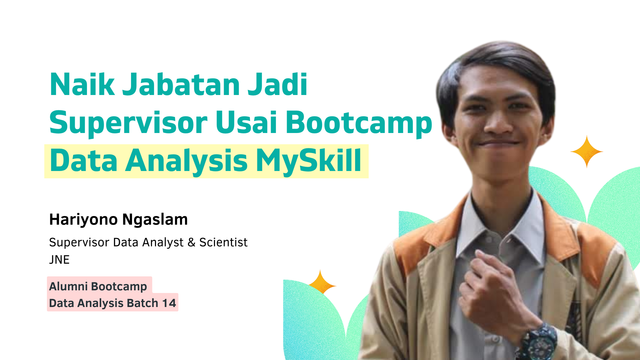 Naik Jabatan Jadi Supervisor Usai Bootcamp Data Analysis MySkill

Hariyono Ngaslam

Supervisor Data Analyst & Scientist
JNE

Alumni Bootcamp
Data Analysis Batch 14